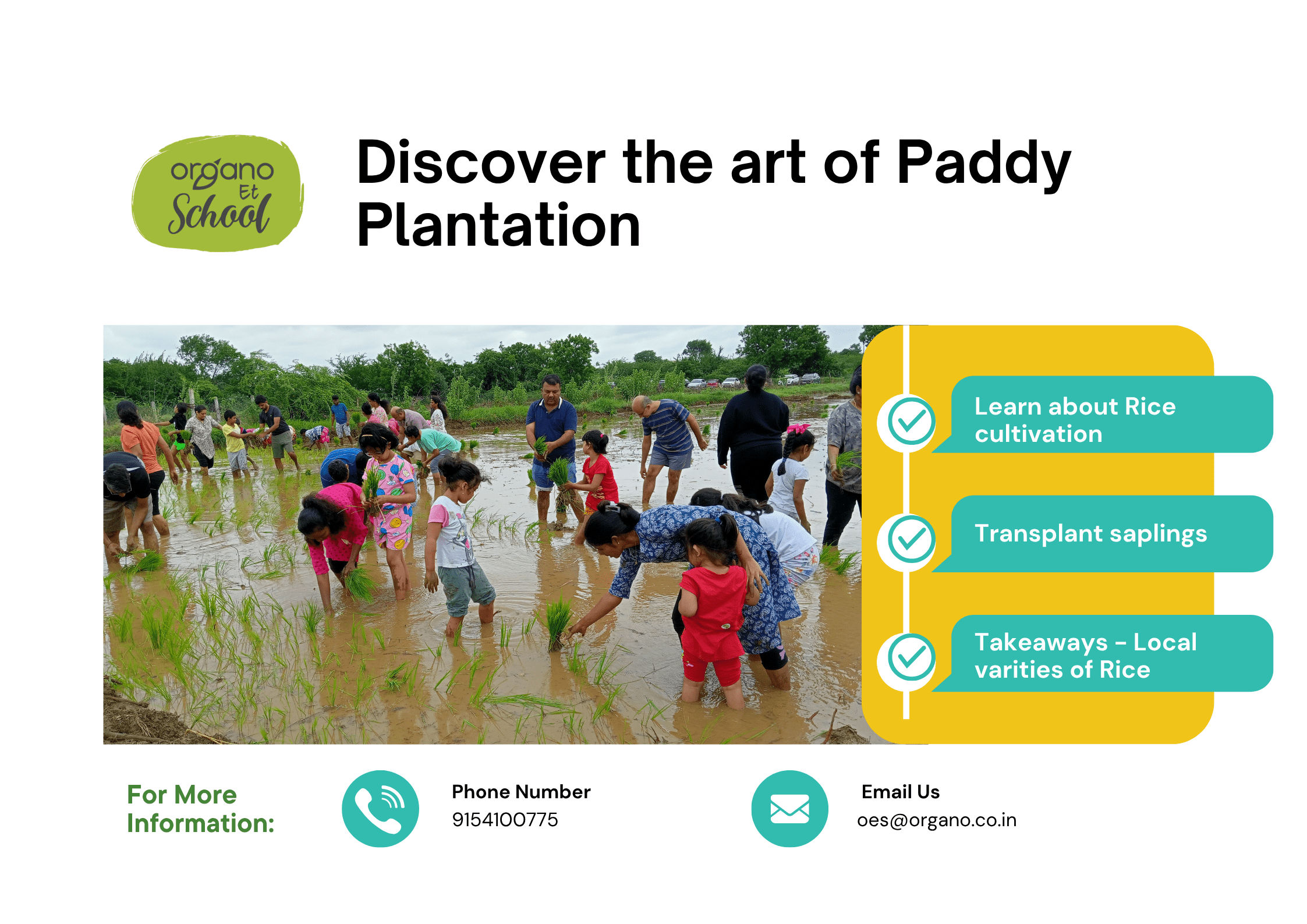 organo Et School

Discover the art of Paddy Plantation

Learn about Rice cultivation

Transplant saplings

Takeaways - Local varities of Rice

For More Information:

Phone Number
9154100775

Email Us
oes@organo.co.in